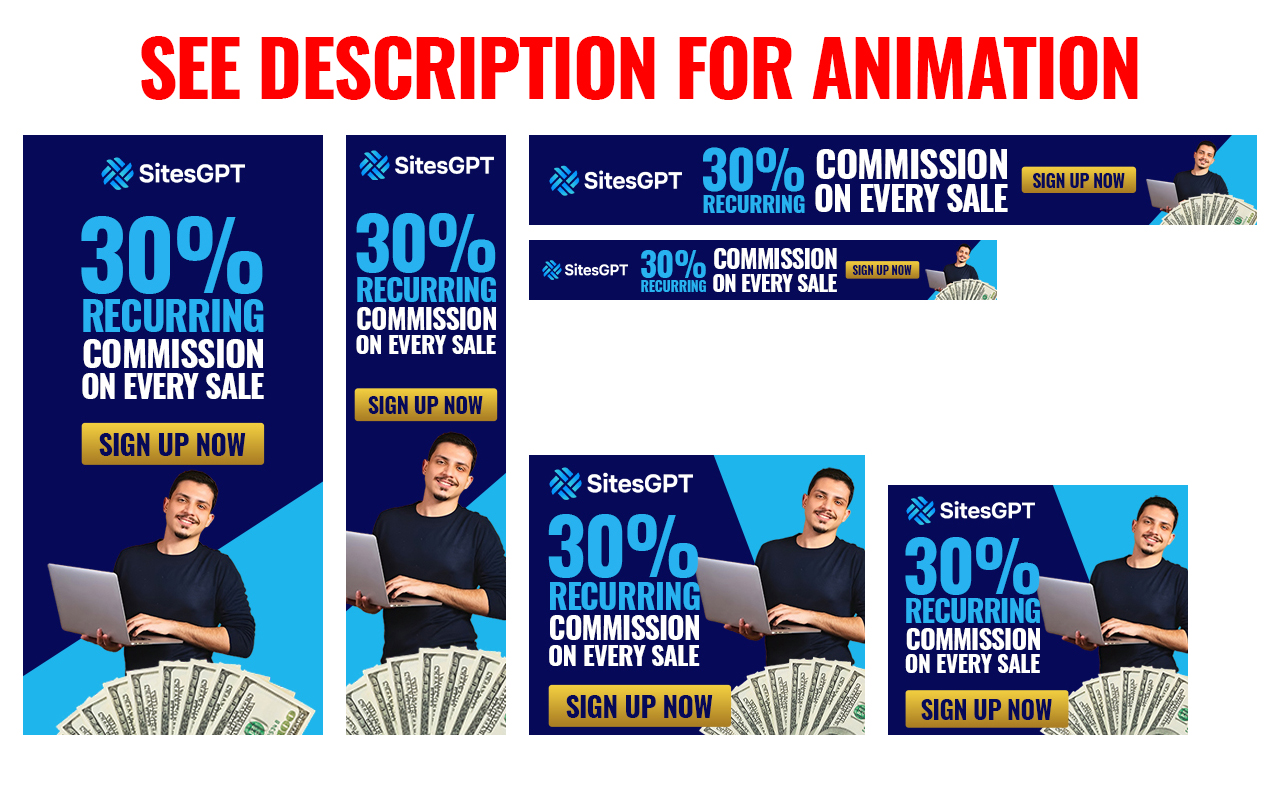 SEE DESCRIPTION FOR ANIMATION

SitesGPT
30%
RECURRING
COMMISSION
ON EVERY SALE
SIGN UP NOW

SitesGPT
30%
RECURRING
COMMISSION
ON EVERY SALE
SIGN UP NOW

SitesGPT
30%
RECURRING
COMMISSION
ON EVERY SALE
SIGN UP NOW

SitesGPT
30%
RECURRING
COMMISSION
ON EVERY SALE
SIGN UP NOW

SitesGPT
30%
RECURRING
COMMISSION
ON EVERY SALE
SIGN UP NOW

SitesGPT
30%
RECURRING
COMMISSION
ON EVERY SALE
SIGN UP NOW